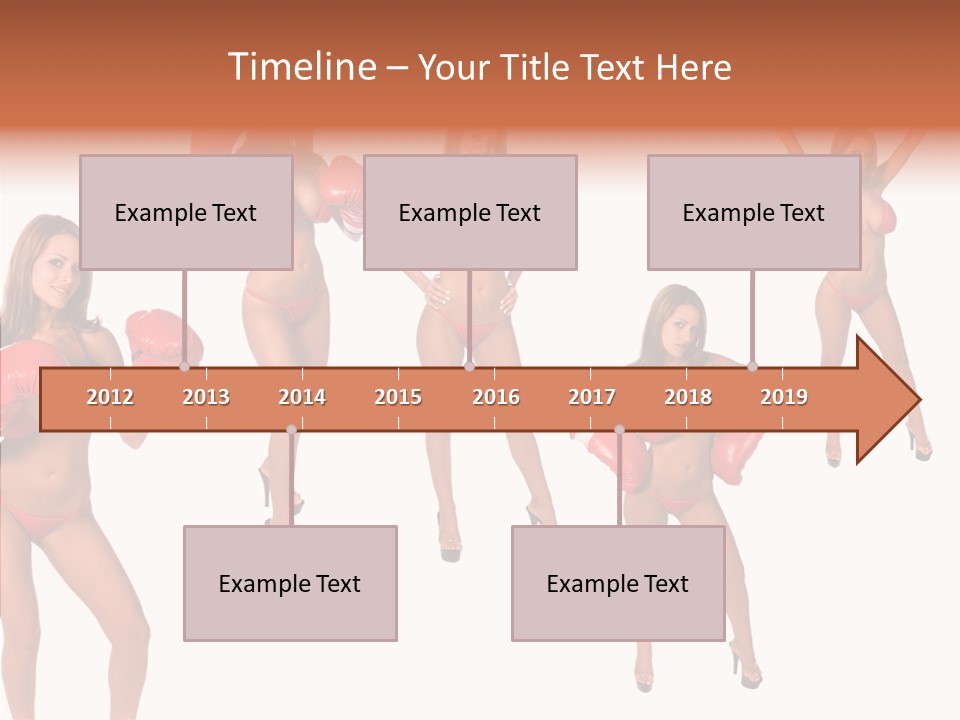 Timeline – Your Title Text Here

Example Text

Example Text

Example Text

2012 2013 2014 2015 2016 2017 2018 2019

Example Text

Example Text